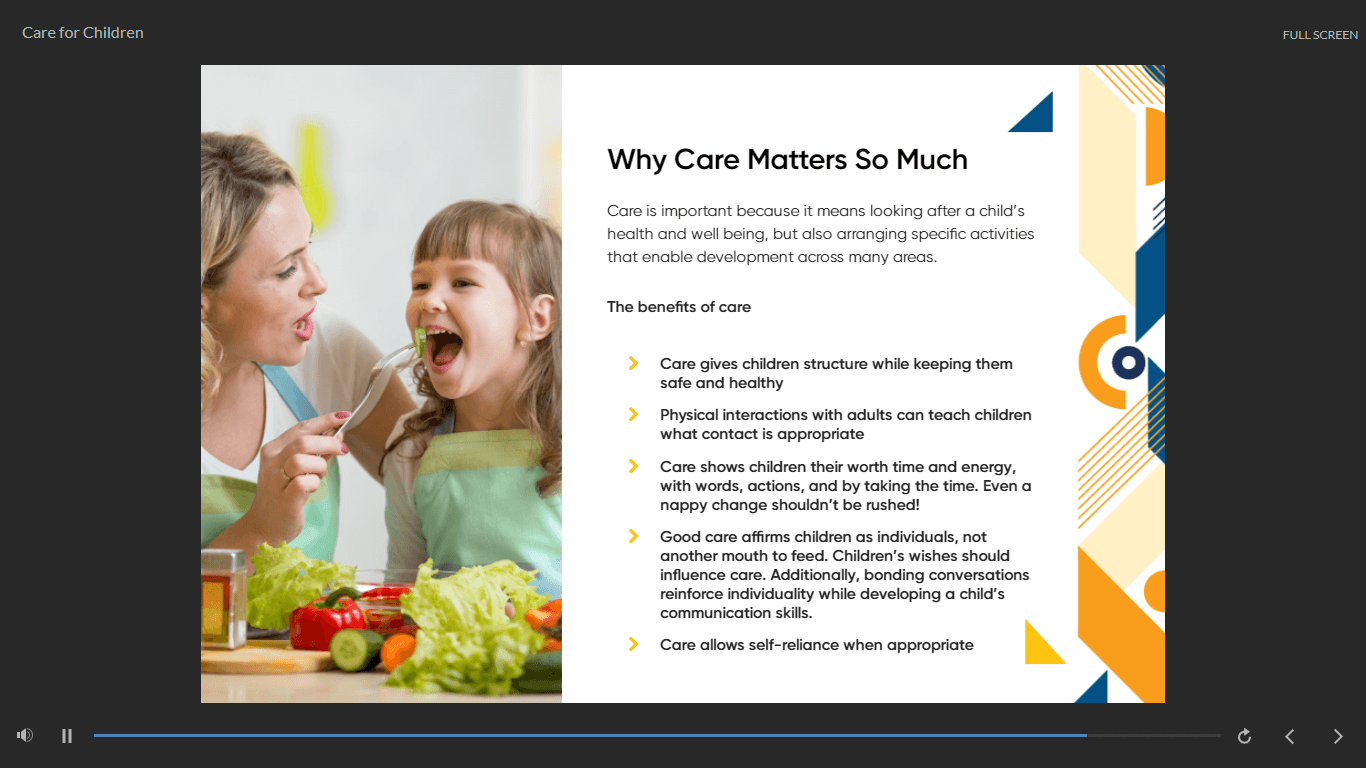 Care for Children

FULL SCREEN

Why Care Matters So Much

Care is important because it means looking after a child's health and well being, but also arranging specific activities that enable development across many areas.

The benefits of care

Care gives children structure while keeping them safe and healthy

Physical interactions with adults can teach children what contact is appropriate

Care shows children their worth time and energy, with words, actions, and by taking the time. Even a nappy change shouldn't be rushed!

Good care affirms children as individuals, not another mouth to feed. Children's wishes should influence care. Additionally, bonding conversations reinforce individuality while developing a child's communication skills.

Care allows self-reliance when appropriate